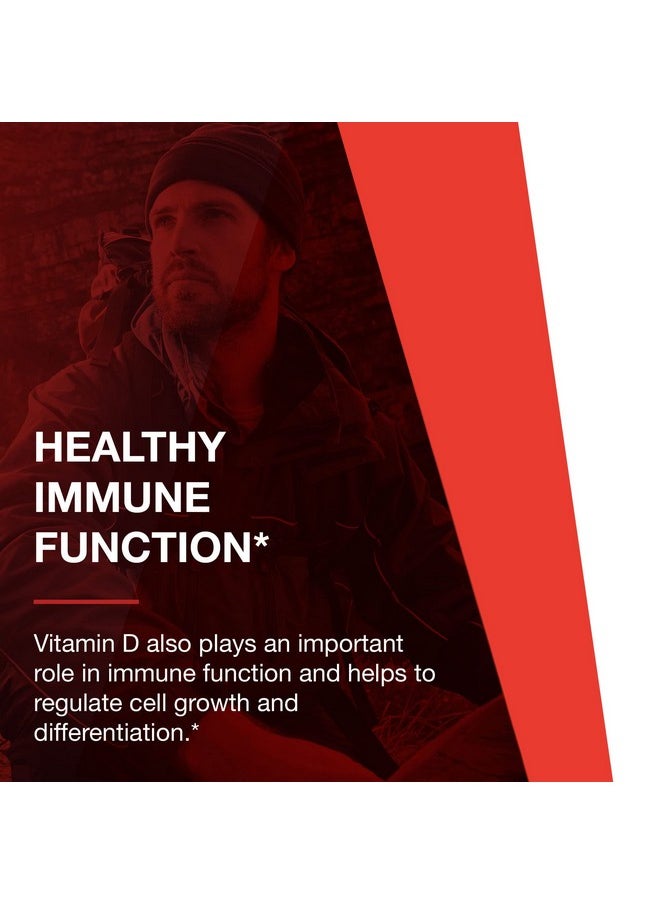 HEALTHY IMMUNE FUNCTION*

Vitamin D also plays an important role in immune function and helps to regulate cell growth and differentiation.*